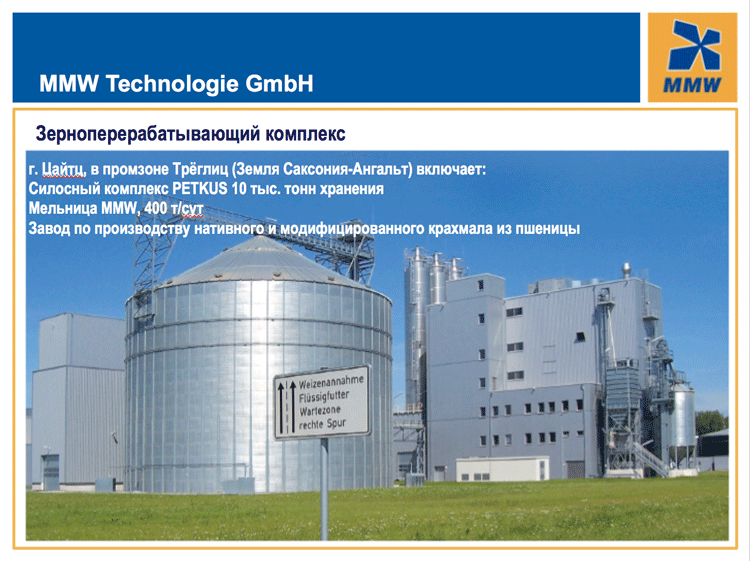 MMW Technologie GmbH

MMW

Зерноперерабатывающий комплекс

г. Цайтц, в промзоне Трёглиц (Земля Саксония-Ангальт) включает:
Силосный комплекс PETKUS 10 тыс. тонн хранения
Мельница MMW, 400 т/сут
Завод по производству нативного и модифицированного крахмала из пшеницы

Weizenannahme
Flüssigfutter
Wartezone
rechte Spur